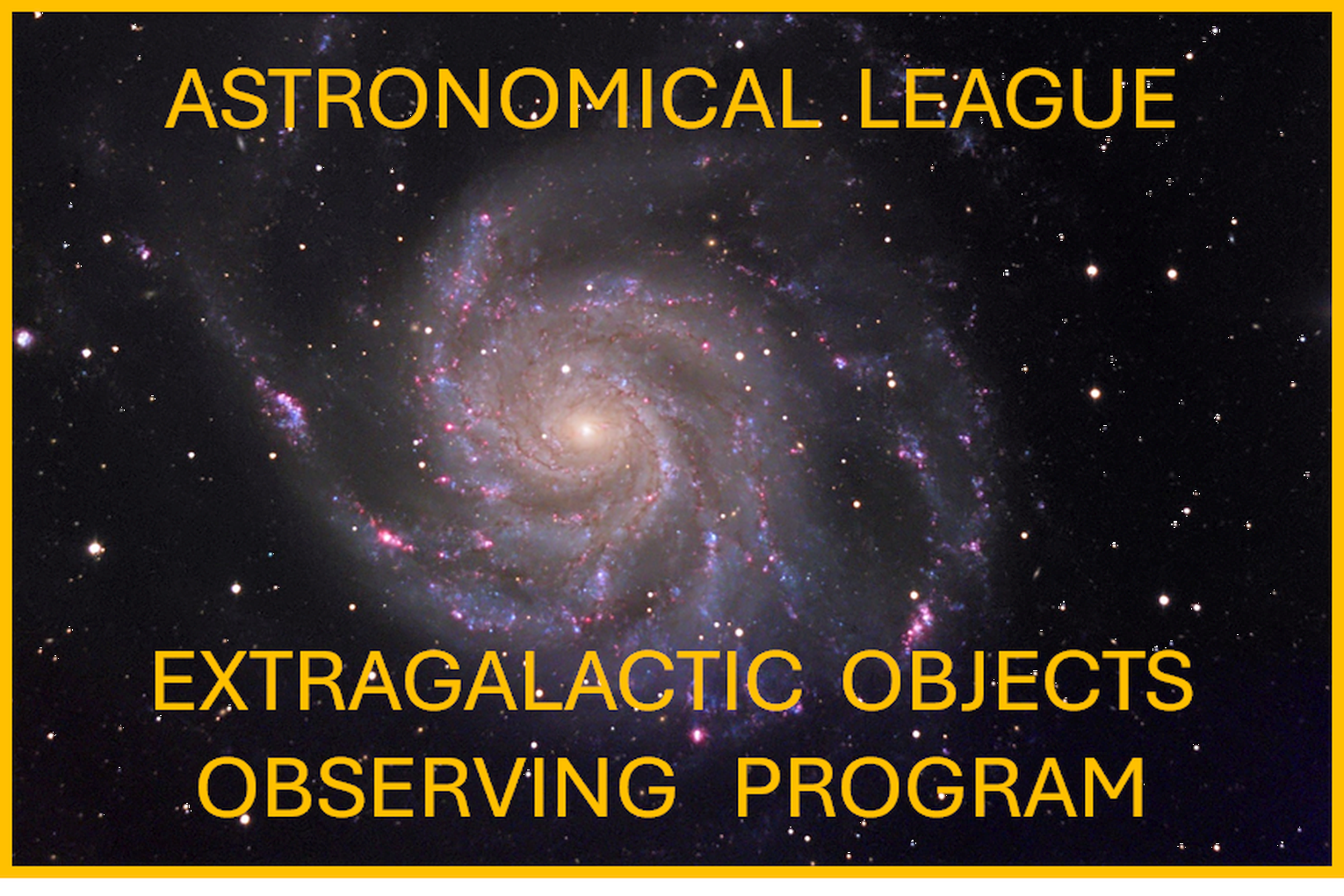 ASTRONOMICAL LEAGUE

EXTRAGALACTIC OBJECTS
OBSERVING PROGRAM